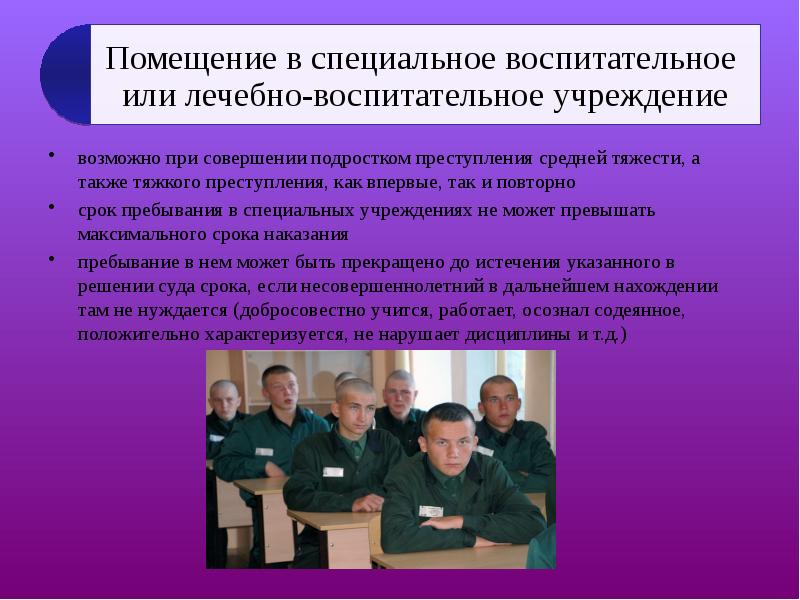 Помещение в специальное воспитательное или лечебно-воспитательное учреждение

• возможно при совершении подростком преступления средней тяжести, а также тяжкого преступления, как впервые, так и повторно

• срок пребывания в специальных учреждениях не может превышать максимального срока наказания

• пребывание в нем может быть прекращено до истечения указанного в решении суда срока, если несовершеннолетний в дальнейшем нахождении там не нуждается (добросовестно учится, работает, осознал содеянное, положительно характеризуется, не нарушает дисциплины и т.д.)